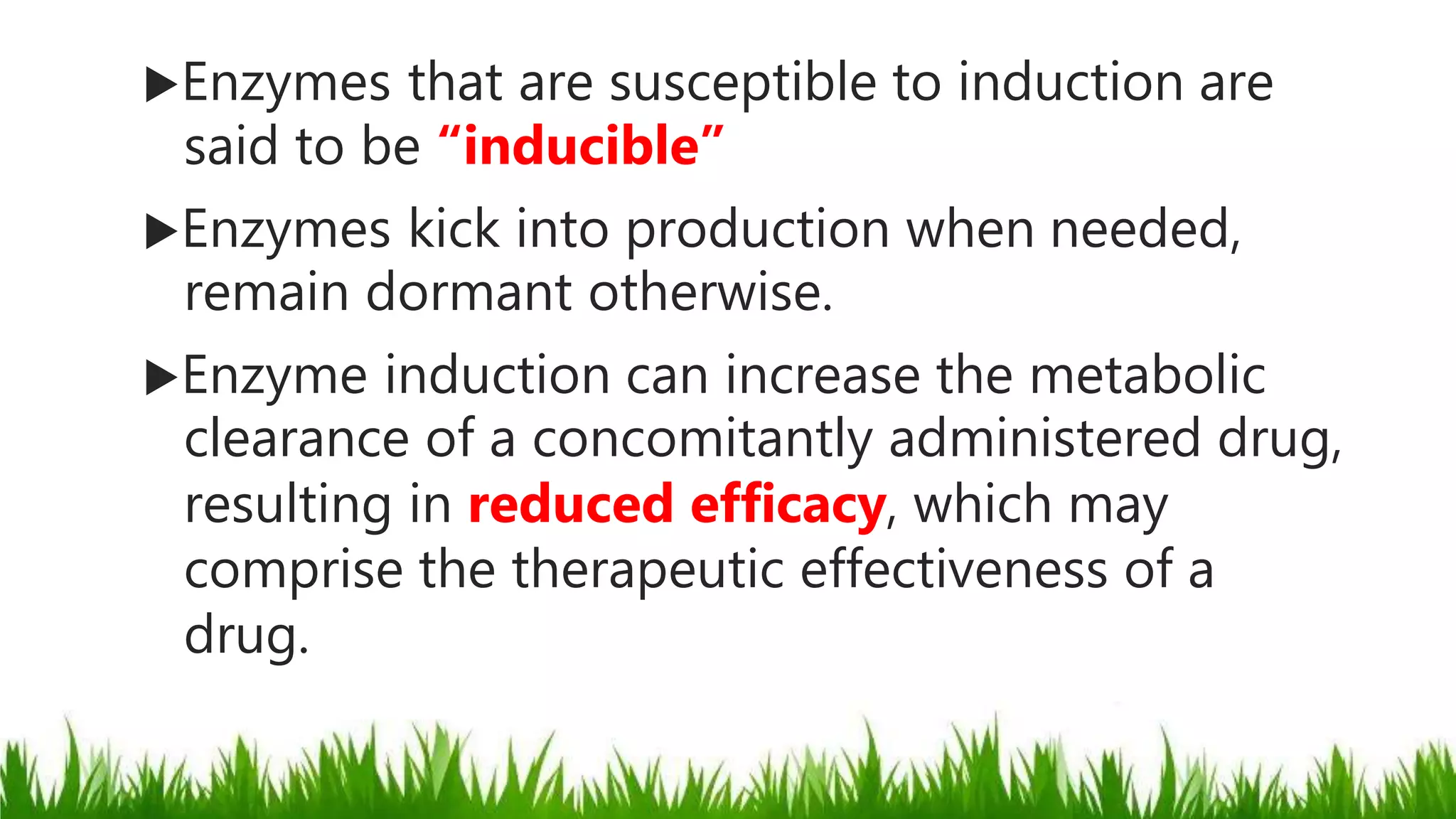 ▶Enzymes that are susceptible to induction are said to be “inducible”

▶Enzymes kick into production when needed, remain dormant otherwise.

▶Enzyme induction can increase the metabolic clearance of a concomitantly administered drug, resulting in reduced efficacy, which may comprise the therapeutic effectiveness of a drug.